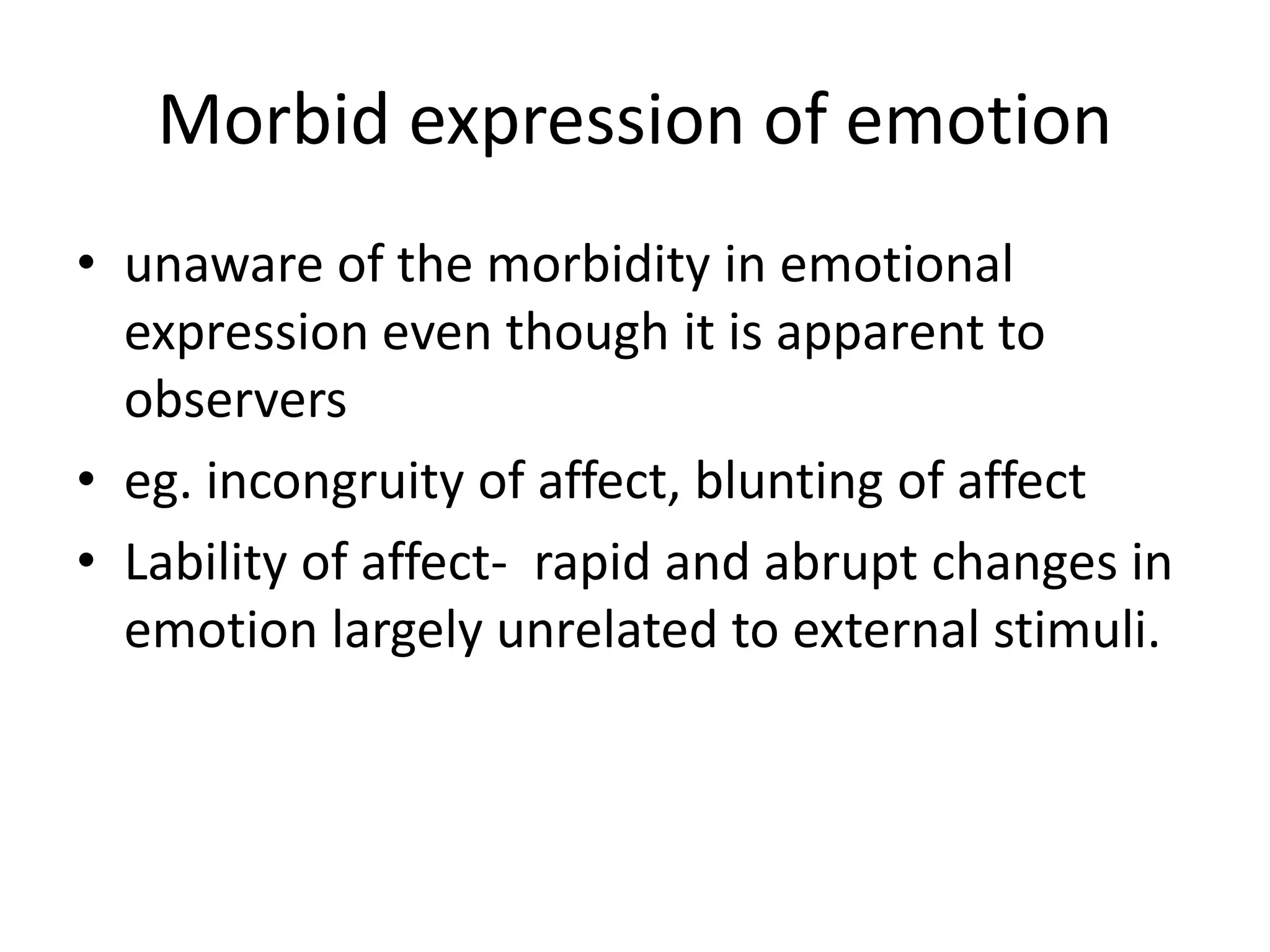 Morbid expression of emotion

• unaware of the morbidity in emotional expression even though it is apparent to observers
• eg. incongruity of affect, blunting of affect
• Lability of affect- rapid and abrupt changes in emotion largely unrelated to external stimuli.